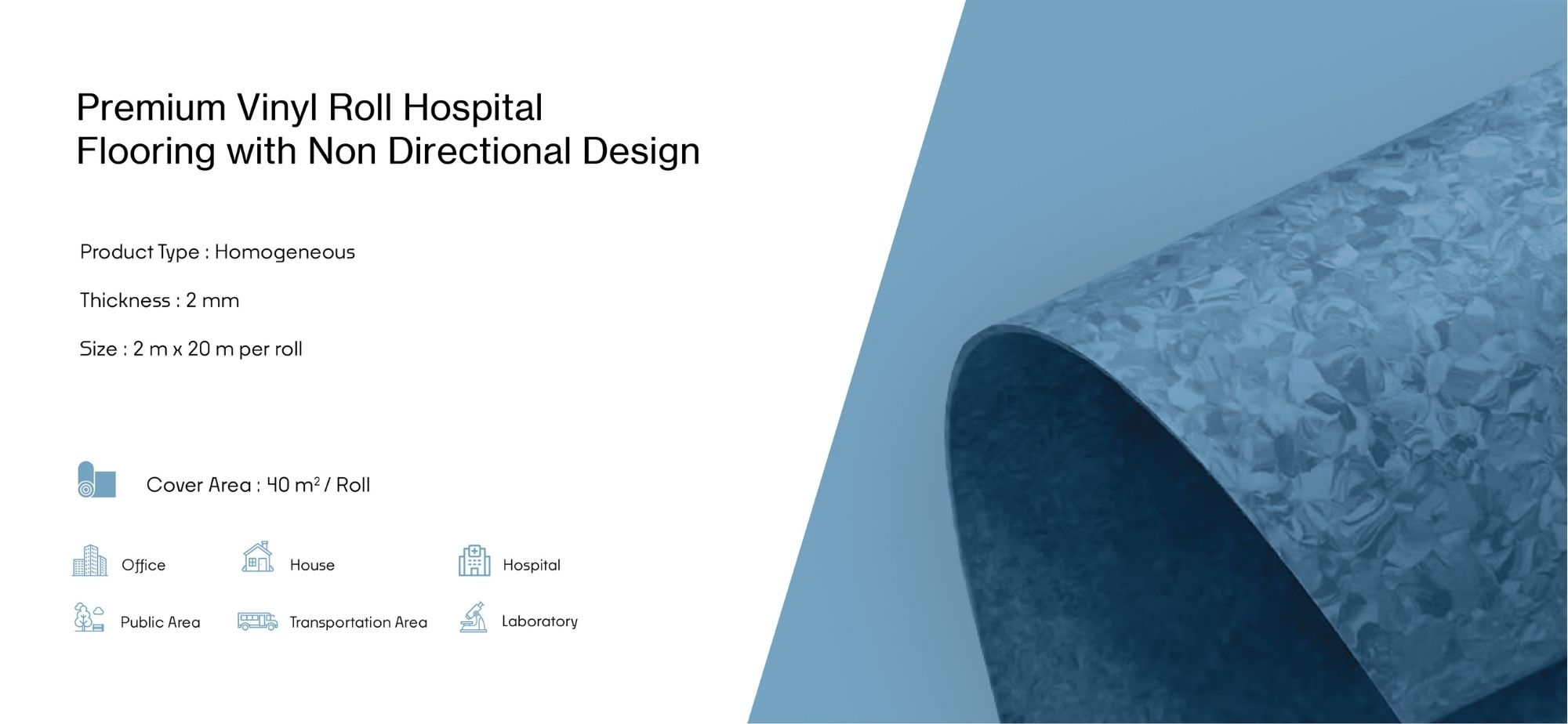 Premium Vinyl Roll Hospital
Flooring with Non Directional Design

Product Type : Homogeneous

Thickness : 2 mm

Size : 2 m x 20 m per roll

Cover Area : 40 $m^2$ / Roll

Office

House

Hospital

Public Area

Transportation Area

Laboratory